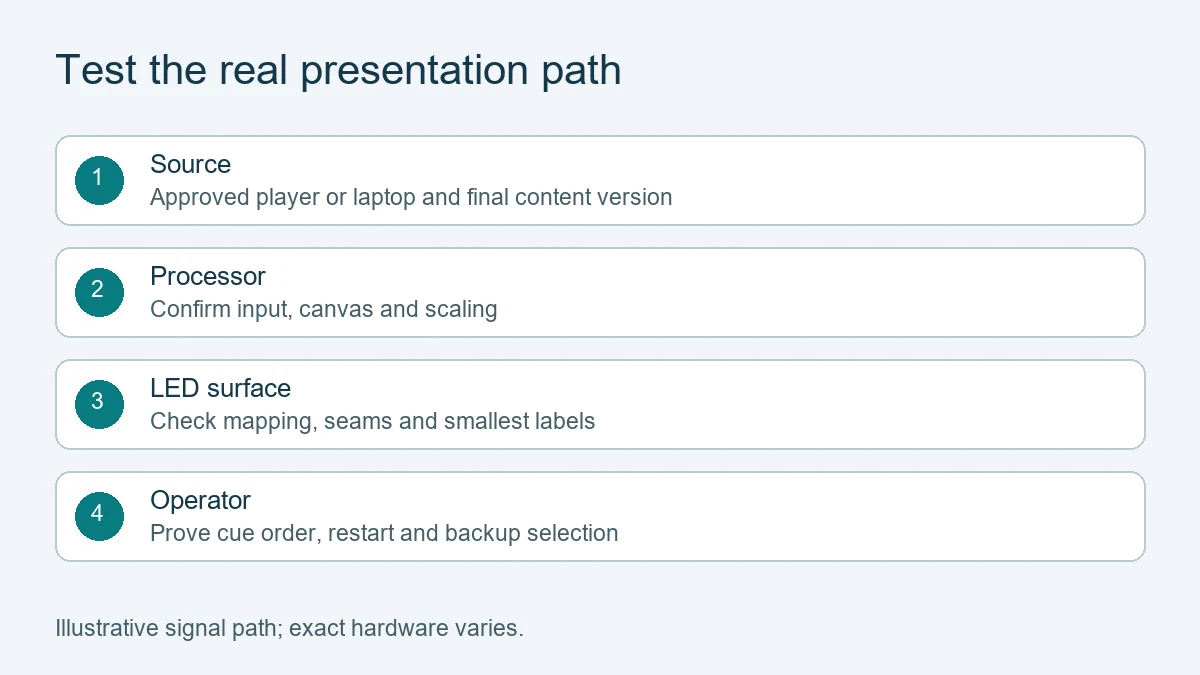 Test the real presentation path

1
Source
Approved player or laptop and final content version

2
Processor
Confirm input, canvas and scaling

3
LED surface
Check mapping, seams and smallest labels

4
Operator
Prove cue order, restart and backup selection

Illustrative signal path; exact hardware varies.